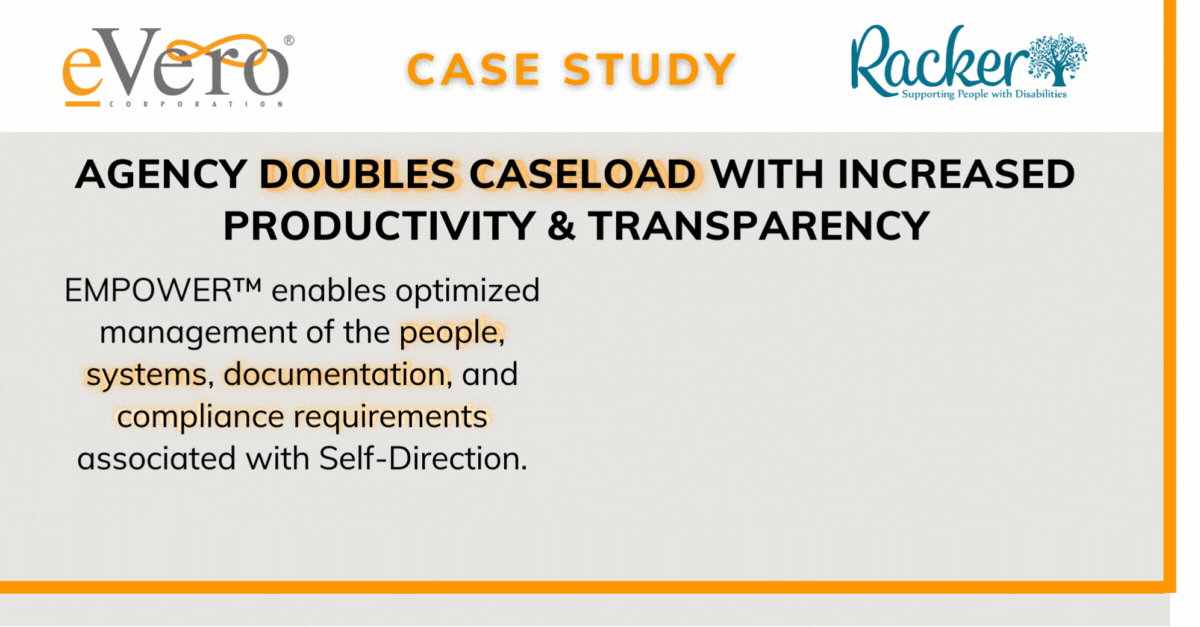 eVero®
CORPORATION

CASE STUDY

Racker
Supporting People with Disabilities

AGENCY DOUBLES CASELOAD WITH INCREASED PRODUCTIVITY & TRANSPARENCY

EMPOWER™ enables optimized management of the people, systems, documentation, and compliance requirements associated with Self-Direction.